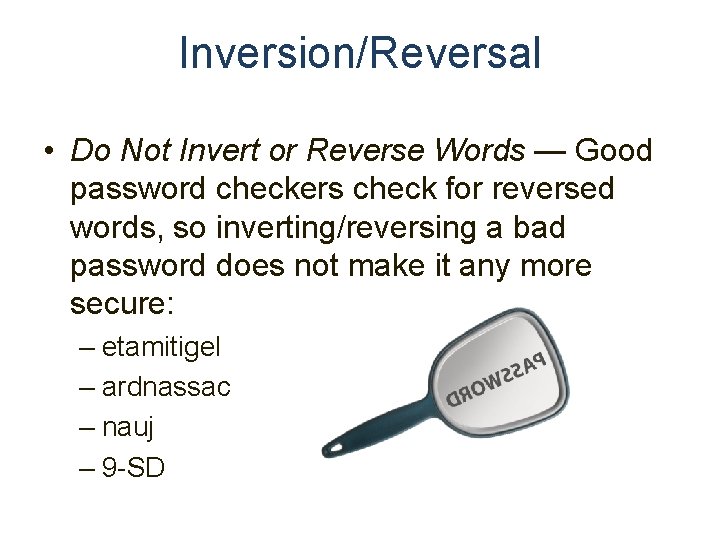 Inversion/Reversal

• Do Not Invert or Reverse Words — Good password checkers check for reversed words, so inverting/reversing a bad password does not make it any more secure:

– etamitigel
– ardnassac
– nauj
– 9-SD

PASSWORD